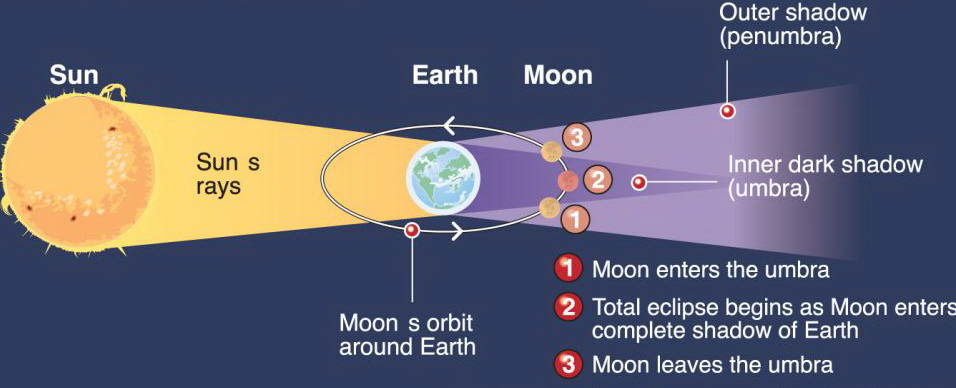 Sun

Earth

Moon

Outer shadow (penumbra)

Sun s rays

3

2

1

Inner dark shadow (umbra)

Moon s orbit around Earth

1 Moon enters the umbra

2 Total eclipse begins as Moon enters complete shadow of Earth

3 Moon leaves the umbra